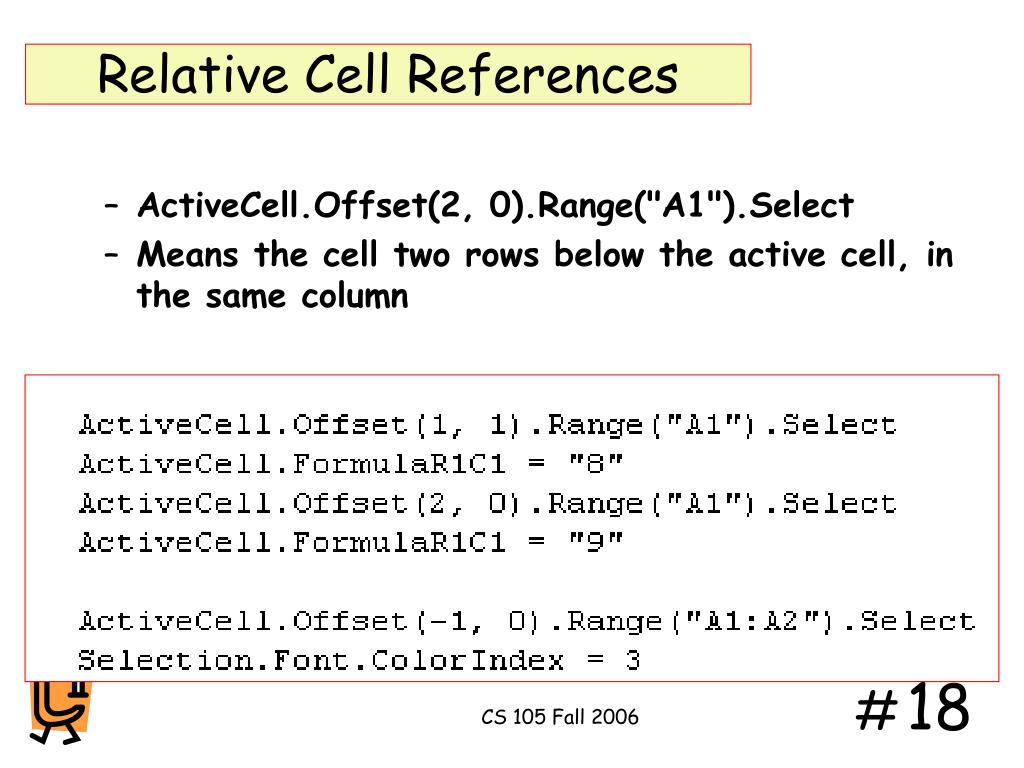 Relative Cell References

– ActiveCell.Offset(2, 0).Range("A1").Select
– Means the cell two rows below the active cell, in the same column

ActiveCell.Offset(1, 1).Range("A1").Select
ActiveCell.FormulaR1C1 = "8"
ActiveCell.Offset(2, 0).Range("A1").Select
ActiveCell.FormulaR1C1 = "9"

ActiveCell.Offset(-1, 0).Range("A1:A2").Select
Selection.Font.ColorIndex = 3

CS 105 Fall 2006

#18